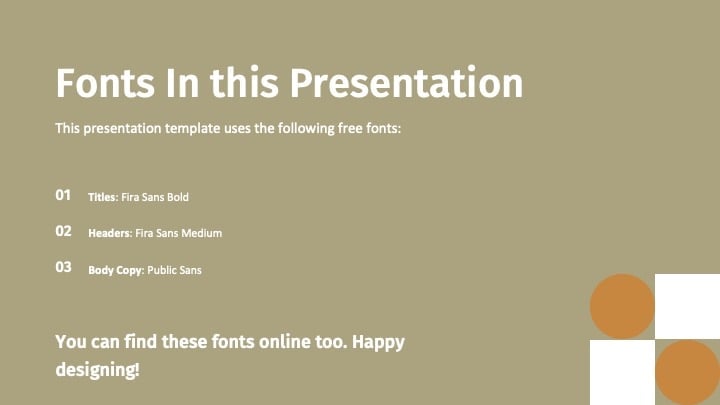 Fonts In this Presentation

This presentation template uses the following free fonts:

01 Titles: Fira Sans Bold

02 Headers: Fira Sans Medium

03 Body Copy: Public Sans

You can find these fonts online too. Happy designing!